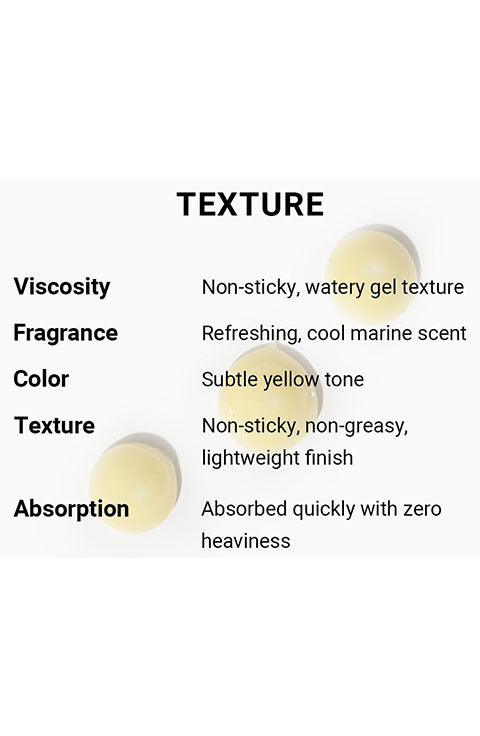 TEXTURE

| | |
|---|---|
| Viscosity | Non-sticky, watery gel texture |
| Fragrance | Refreshing, cool marine scent |
| Color | Subtle yellow tone |
| Texture | Non-sticky, non-greasy, lightweight finish |
| Absorption | Absorbed quickly with zero heaviness |